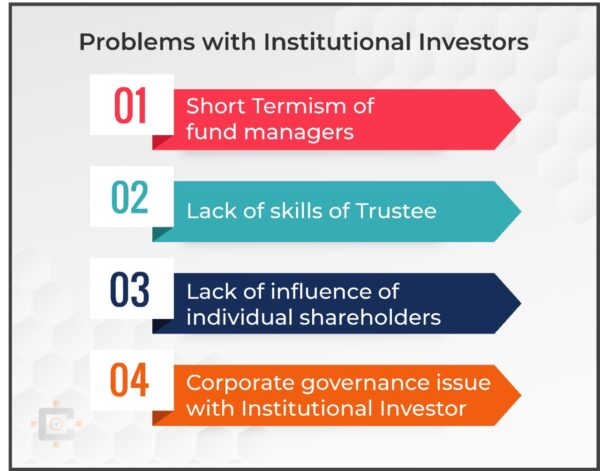 Problems with Institutional Investors

01 Short Termism of fund managers

02 Lack of skills of Trustee

03 Lack of influence of individual shareholders

04 Corporate governance issue with Institutional Investor